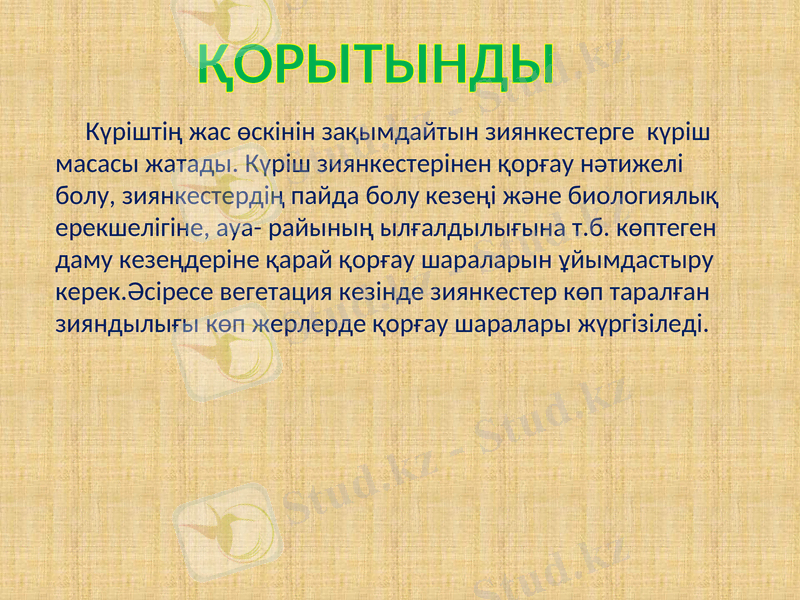 ҚОРЫТЫНДЫ

Күріштің жас өскінін зақымдайтын зиянкестерге күріш масасы жатады. Күріш зиянкестерінен қорғау нәтижелі болу, зиянкестердің пайда болу кезеңі және биологиялық ерекшелігіне, ауа- райының ылғалдылығына т.б. көптеген даму кезеңдеріне қарай қорғау шараларын ұйымдастыру керек.Әсіресе вегетация кезінде зиянкестер көп таралған зияндылығы көп жерлерде қорғау шаралары жүргізіледі.

Stud.kz - Stud.kz
Stud.kz - Stud.kz
Stud.kz - Stud.kz
Stud.kz